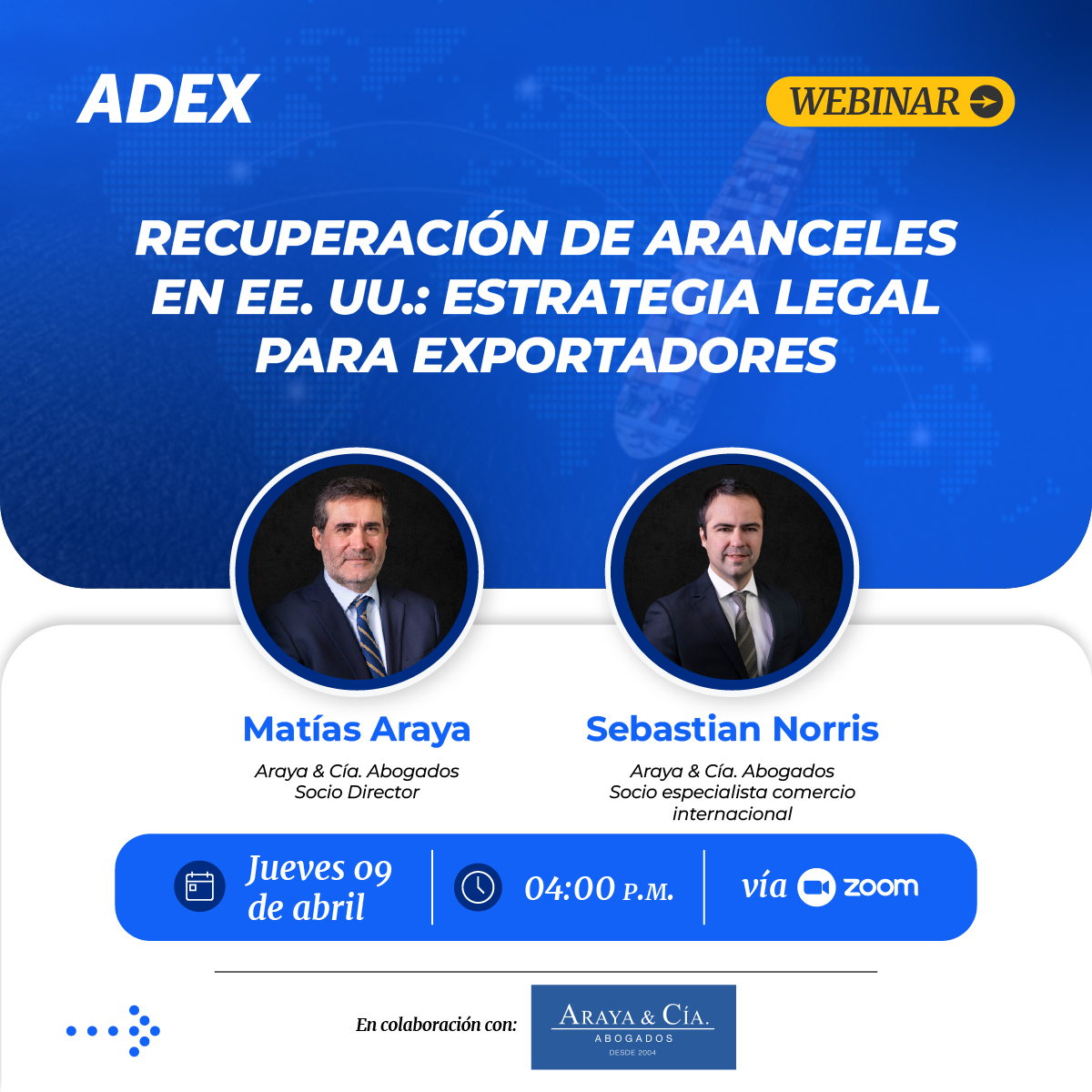 ADEX

WEBINAR

RECUPERACIÓN DE ARANCELES EN EE. UU.: ESTRATEGIA LEGAL PARA EXPORTADORES

Matías Araya
Araya & Cía. Abogados
Socio Director

Sebastian Norris
Araya & Cía. Abogados
Socio especialista comercio internacional

Jueves 09 de abril

04:00 P.M.

vía zoom

En colaboración con:

ARAYA & CÍA.
ABOGADOS
DESDE 2004